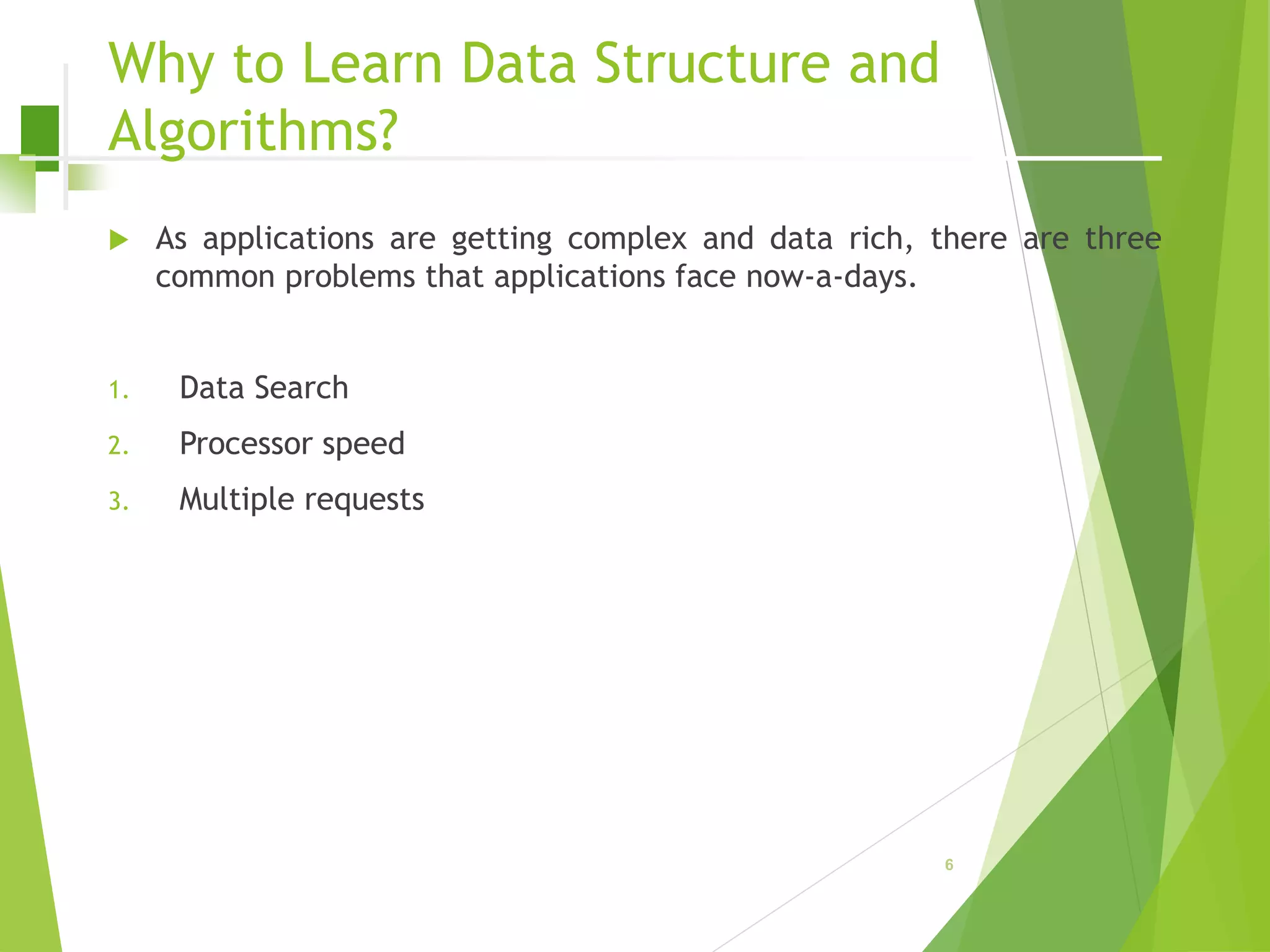 Why to Learn Data Structure and Algorithms?

As applications are getting complex and data rich, there are three common problems that applications face now-a-days.

1. Data Search
2. Processor speed
3. Multiple requests

6